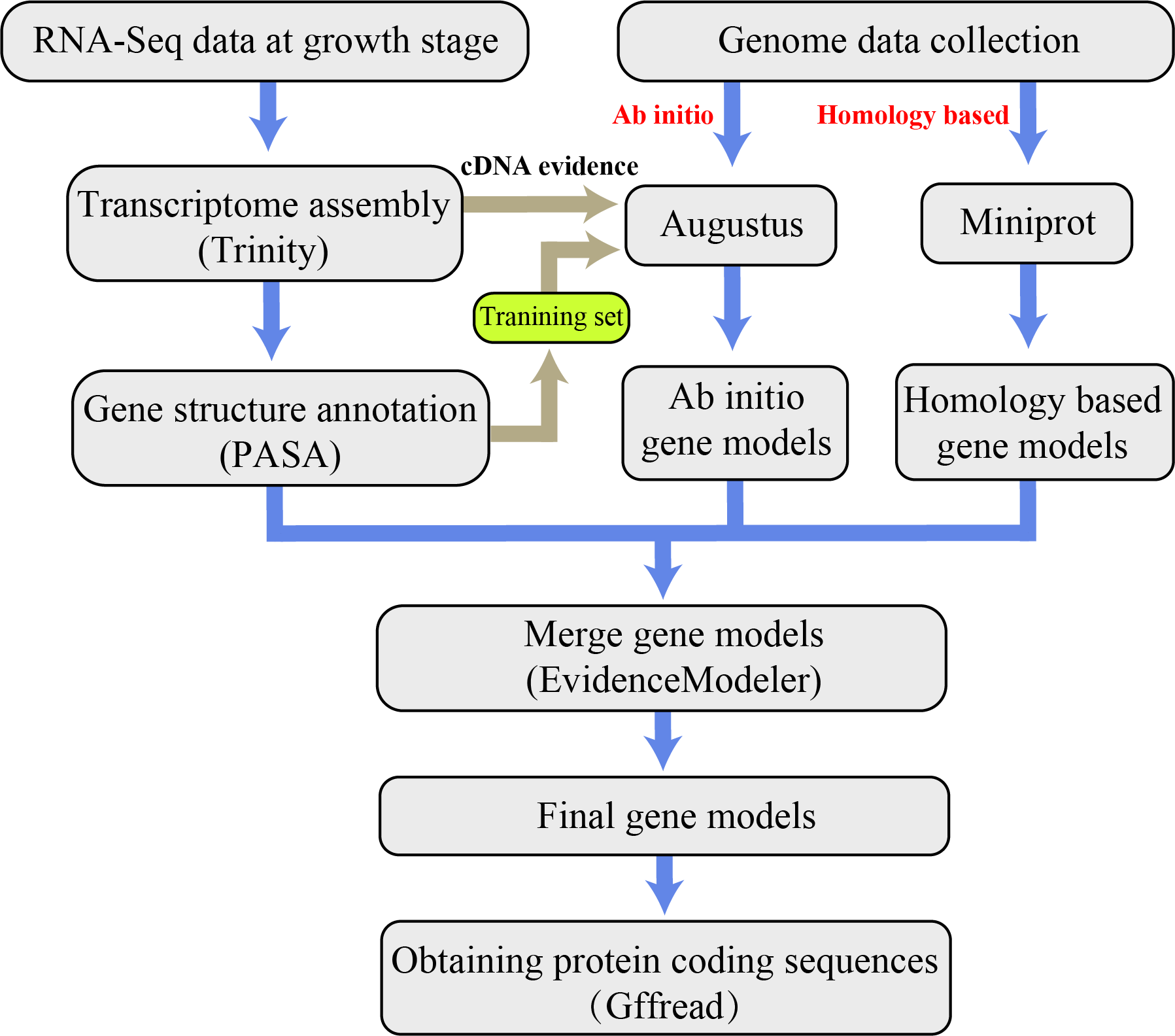 RNA-Seq data at growth stage

Genome data collection

Ab initio

Homology based

cDNA evidence

Transcriptome assembly (Trinity)

Augustus

Miniprot

Tranining set

Gene structure annotation (PASA)

Ab initio gene models

Homology based gene models

Merge gene models (EvidenceModeler)

Final gene models

Obtaining protein coding sequences (Gffread)